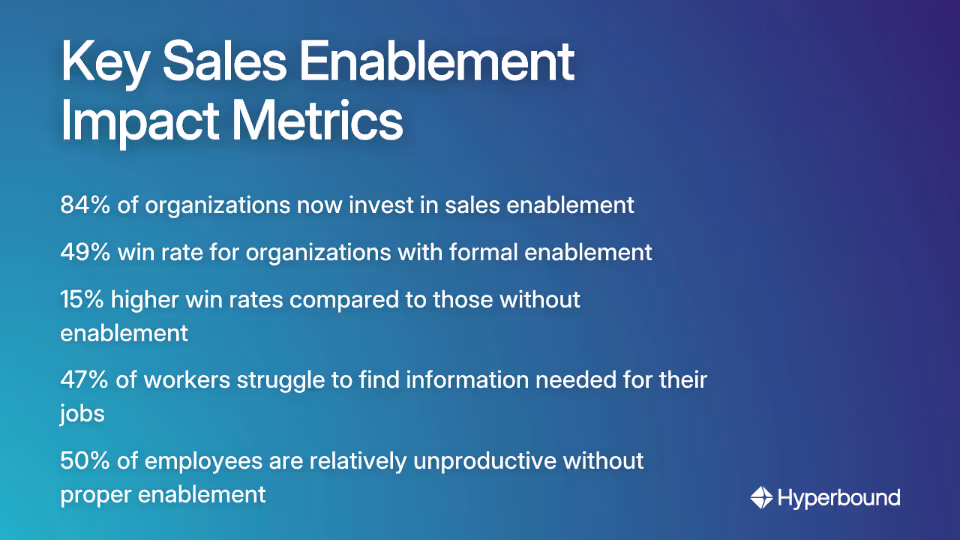 Key Sales Enablement Impact Metrics

84% of organizations now invest in sales enablement

49% win rate for organizations with formal enablement

15% higher win rates compared to those without enablement

47% of workers struggle to find information needed for their jobs

50% of employees are relatively unproductive without proper enablement

Hyperbound